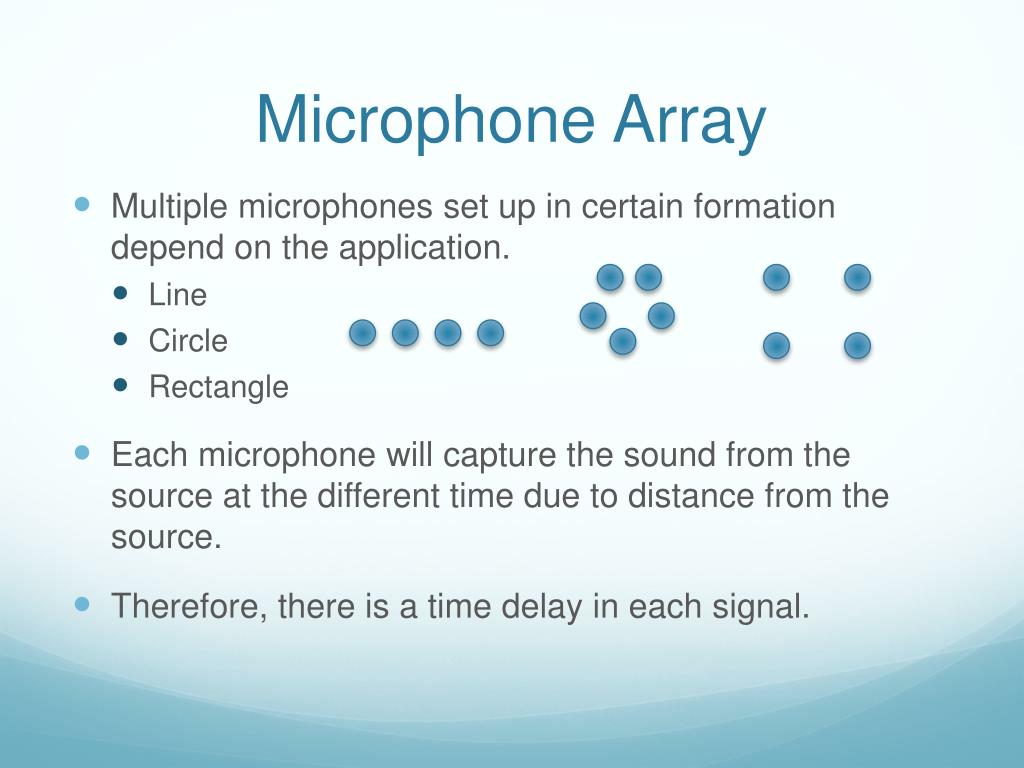 Microphone Array

- Multiple microphones set up in certain formation depend on the application.
  - Line
  - Circle
  - Rectangle
- Each microphone will capture the sound from the source at the different time due to distance from the source.
- Therefore, there is a time delay in each signal.